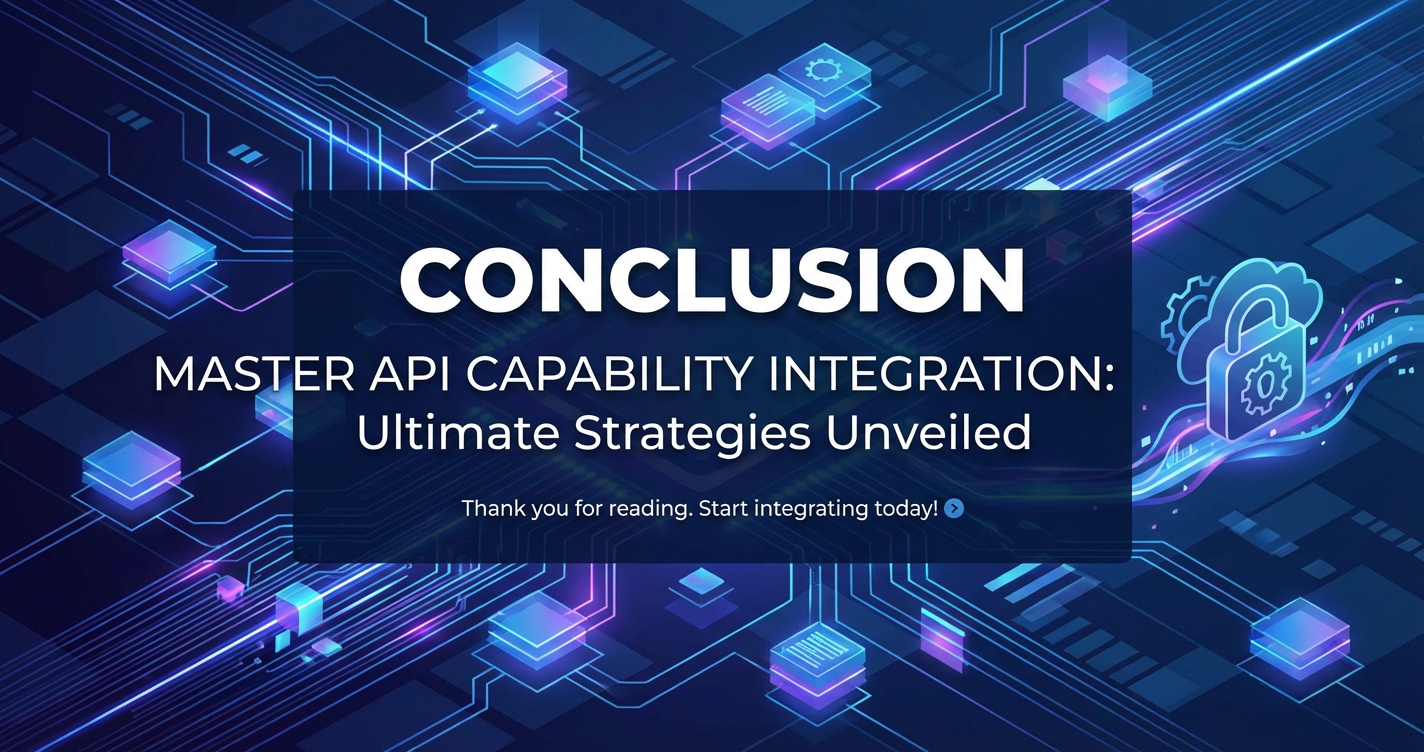 CONCLUSION

MASTER API CAPABILITY INTEGRATION: Ultimate Strategies Unveiled

Thank you for reading. Start integrating today!